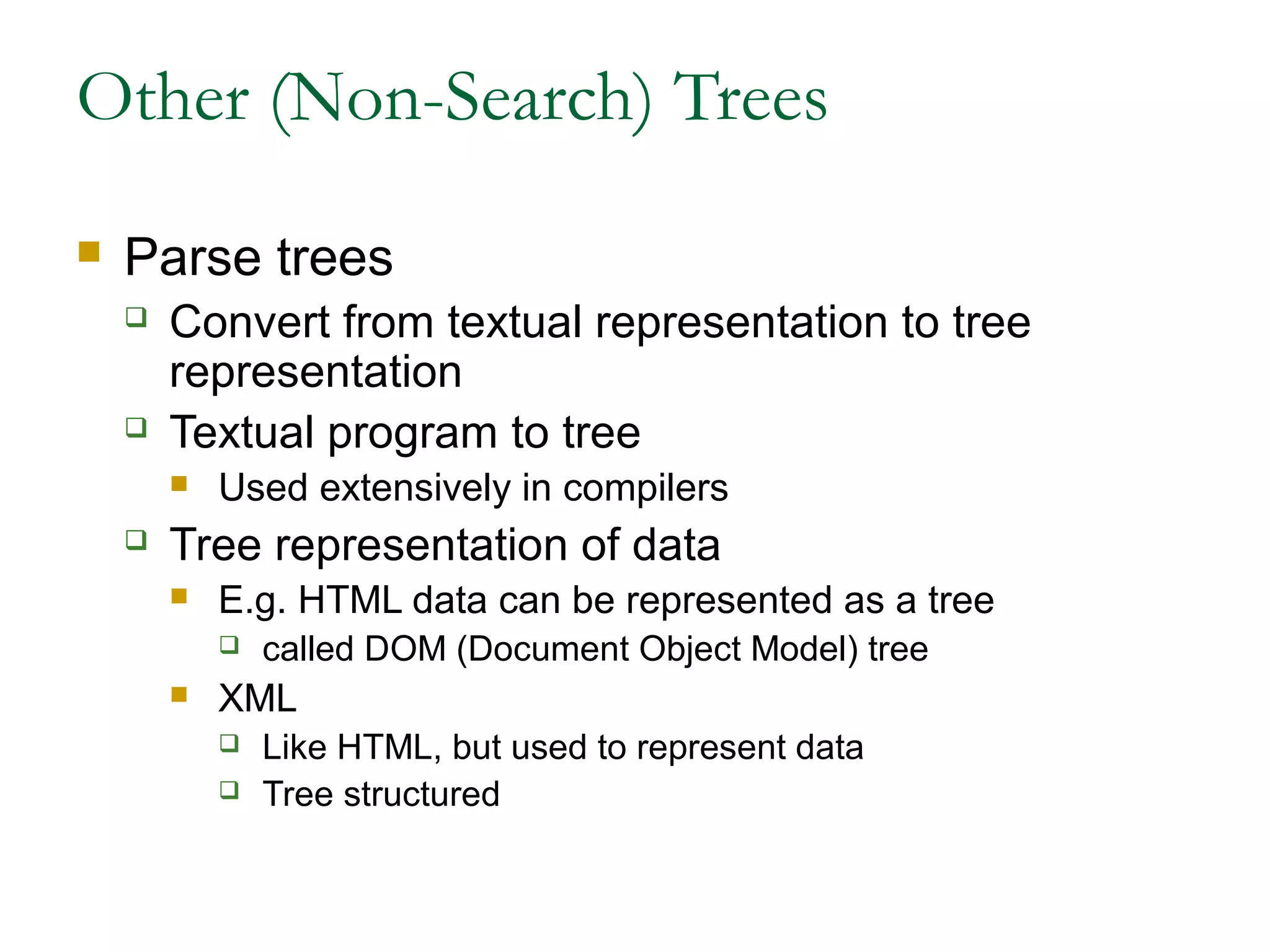 Other (Non-Search) Trees

Parse trees

Convert from textual representation to tree representation

Textual program to tree

Used extensively in compilers

Tree representation of data

E.g. HTML data can be represented as a tree

called DOM (Document Object Model) tree

XML

Like HTML, but used to represent data

Tree structured